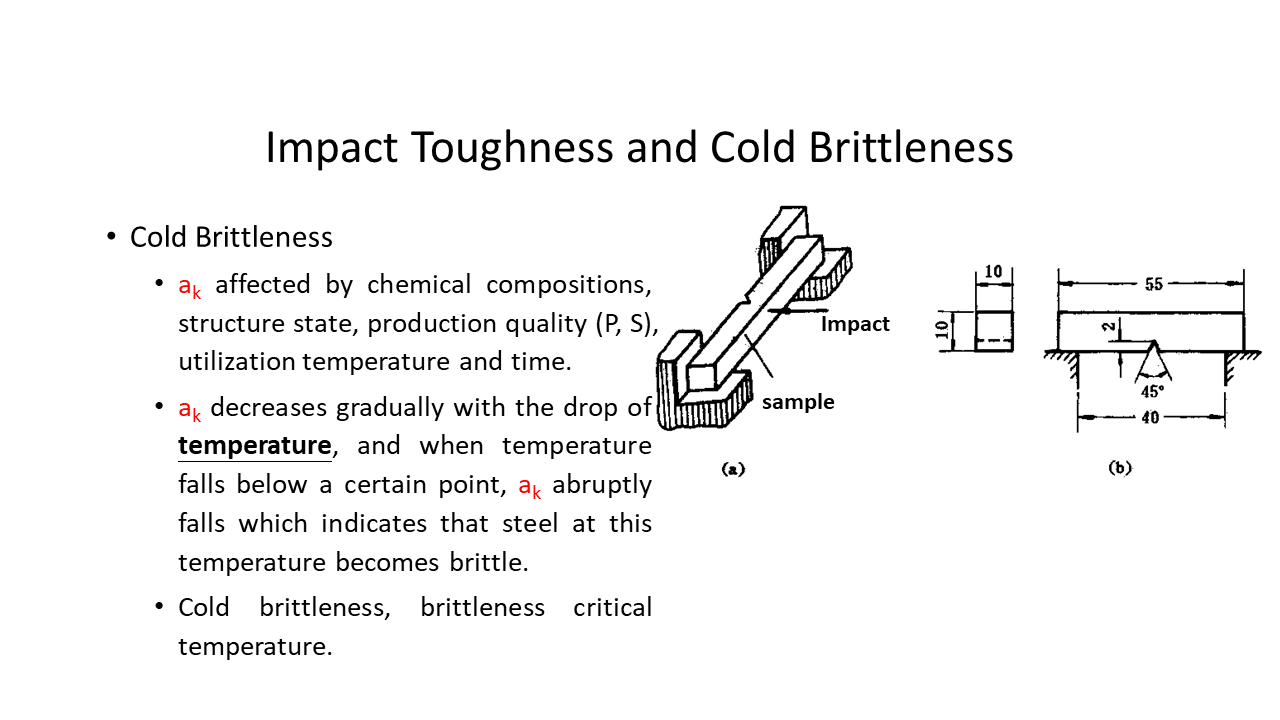 Impact Toughness and Cold Brittleness

• Cold Brittleness

• $a_k$ affected by chemical compositions, structure state, production quality (P, S), utilization temperature and time.

• $a_k$ decreases gradually with the drop of temperature, and when temperature falls below a certain point, $a_k$ abruptly falls which indicates that steel at this temperature becomes brittle.

• Cold brittleness, brittleness critical temperature.

Impact

sample

(a)

10

10

55

2

45°

40

(b)